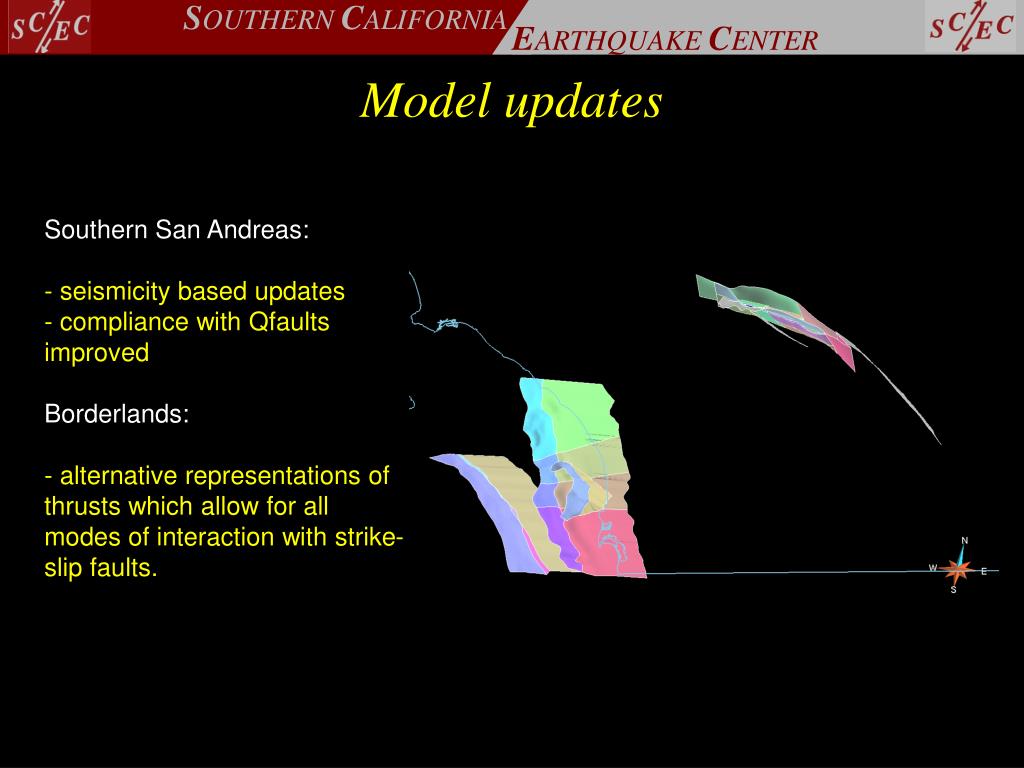 SCEC SOUTHERN CALIFORNIA EARTHQUAKE CENTER SCEC

Model updates

Southern San Andreas:

- seismicity based updates
- compliance with Qfaults improved

Borderlands:

- alternative representations of thrusts which allow for all modes of interaction with strike-slip faults.

N
W
E
S